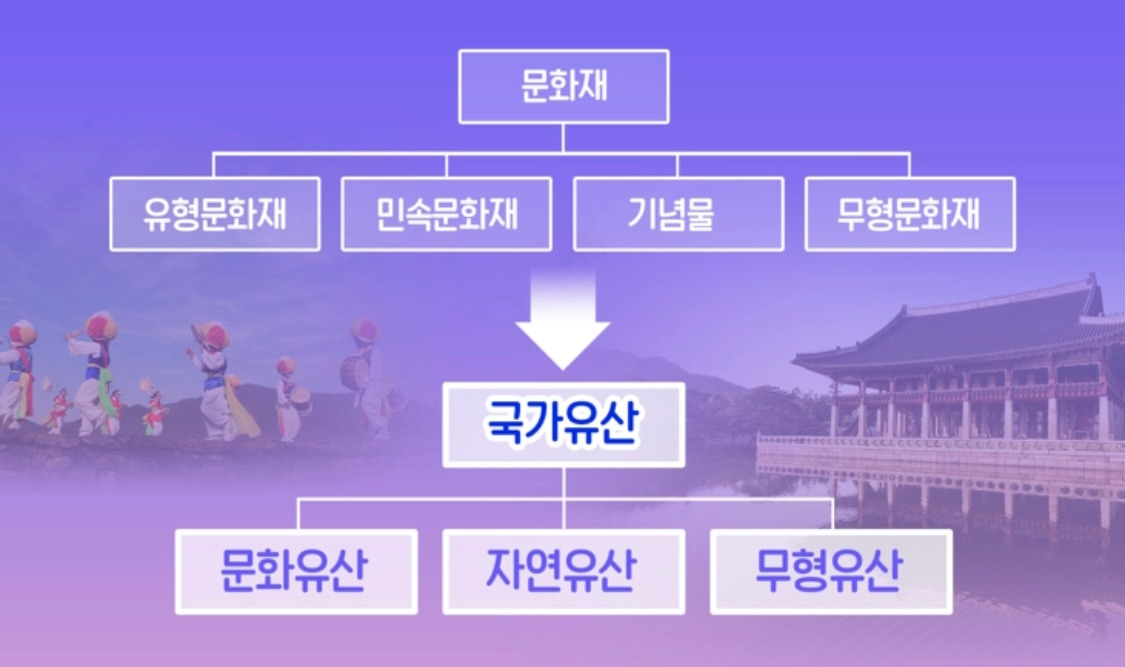 문화재

유형문화재

민속문화재

기념물

무형문화재

국가유산

문화유산

자연유산

무형유산